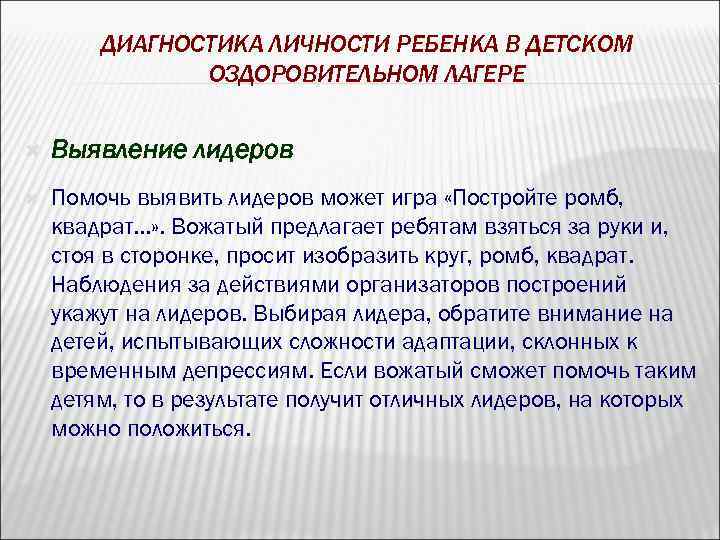 ДИАГНОСТИКА ЛИЧНОСТИ РЕБЕНКА В ДЕТСКОМ ОЗДОРОВИТЕЛЬНОМ ЛАГЕРЕ

Выявление лидеров

Помочь выявить лидеров может игра «Постройте ромб, квадрат...». Вожатый предлагает ребятам взяться за руки и, стоя в сторонке, просит изобразить круг, ромб, квадрат. Наблюдения за действиями организаторов построений укажут на лидеров. Выбирая лидера, обратите внимание на детей, испытывающих сложности адаптации, склонных к временным депрессиям. Если вожатый сможет помочь таким детям, то в результате получит отличных лидеров, на которых можно положиться.